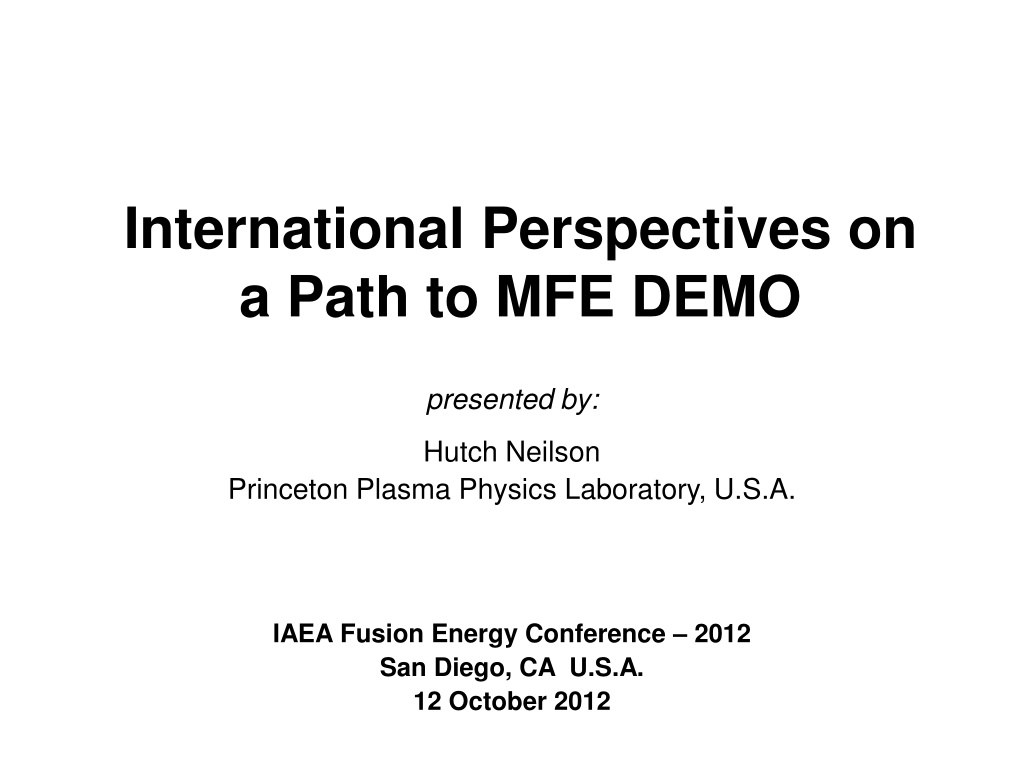 International Perspectives on a Path to MFE DEMO

presented by:

Hutch Neilson
Princeton Plasma Physics Laboratory, U.S.A.

IAEA Fusion Energy Conference – 2012
San Diego, CA U.S.A.
12 October 2012